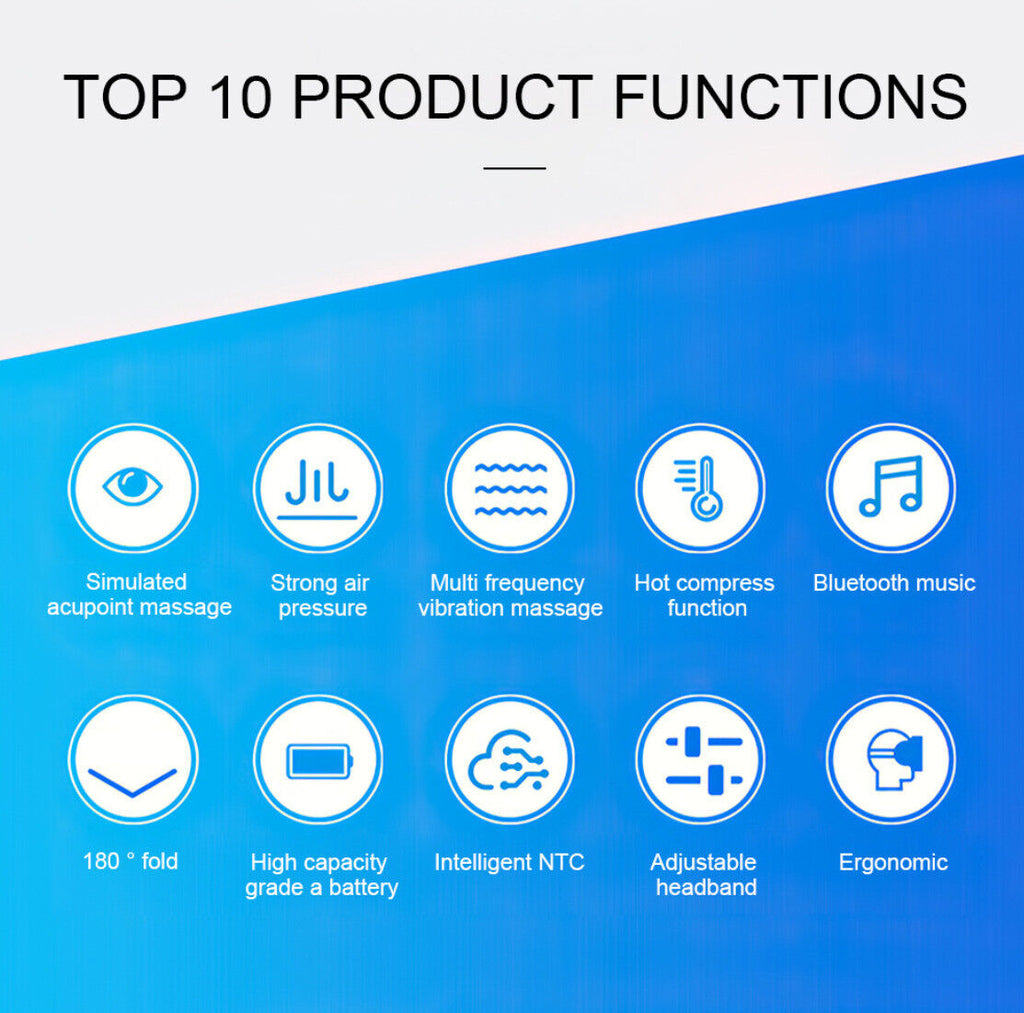 TOP 10 PRODUCT FUNCTIONS

Simulated acupoint massage

Strong air pressure

Multi frequency vibration massage

Hot compress function

Bluetooth music

180 ° fold

High capacity grade a battery

Intelligent NTC

Adjustable headband

Ergonomic